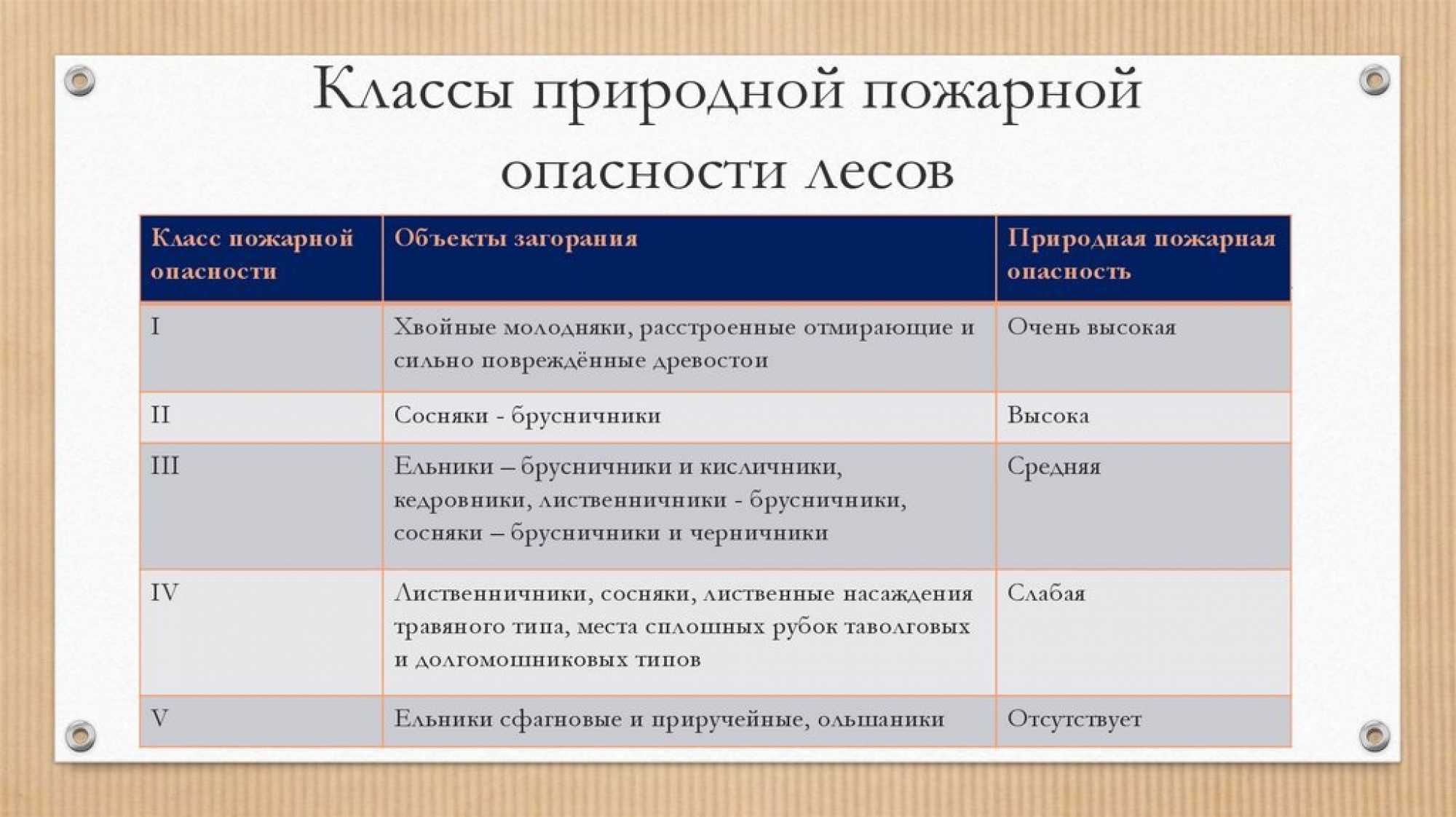 Классы природной пожарной опасности лесов

| Класс пожарной опасности | Объекты загорания | Природная пожарная опасность |
|---|---|---|
| I | Хвойные молодняки, расстроенные отмирающие и сильно повреждённые древостои | Очень высокая |
| II | Сосняки - брусничники | Высока |
| III | Ельники – брусничники и кисличники, кедровники, лиственничники - брусничники, сосняки – брусничники и черничники | Средняя |
| IV | Лиственничники, сосняки, лиственные насаждения травяного типа, места сплошных рубок таволговых и долгомошниковых типов | Слабая |
| V | Ельники сфагновые и приручейные, ольшаники | Отсутствует |